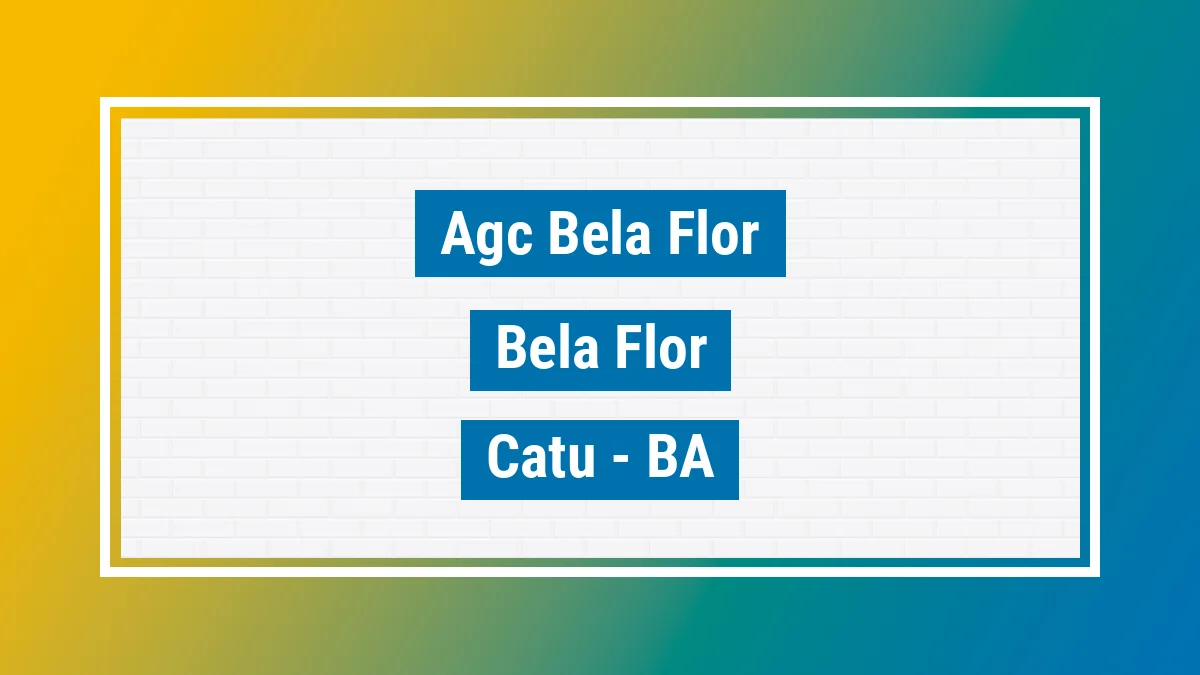 Agc Bela Flor

Bela Flor

Catu - BA